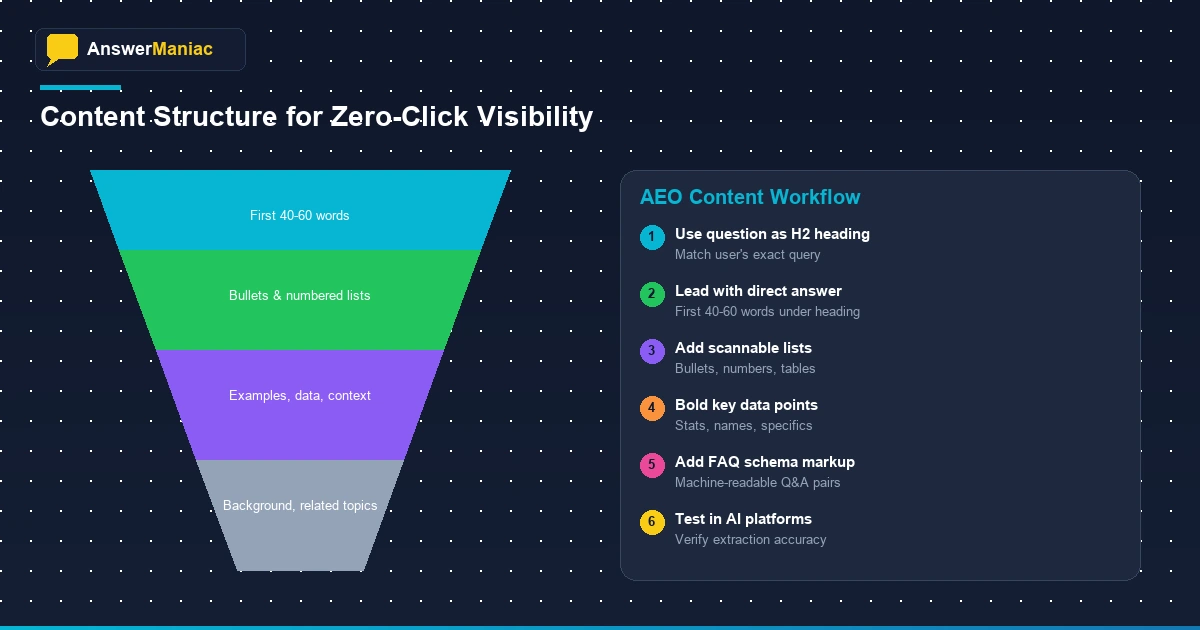 AnswerManiac

Content Structure for Zero-Click Visibility

First 40-60 words

Bullets & numbered lists

Examples, data, context

Background, related topics

AEO Content Workflow

1 Use question as H2 heading
Match user's exact query

2 Lead with direct answer
First 40-60 words under heading

3 Add scannable lists
Bullets, numbers, tables

4 Bold key data points
Stats, names, specifics

5 Add FAQ schema markup
Machine-readable Q&A pairs

6 Test in AI platforms
Verify extraction accuracy